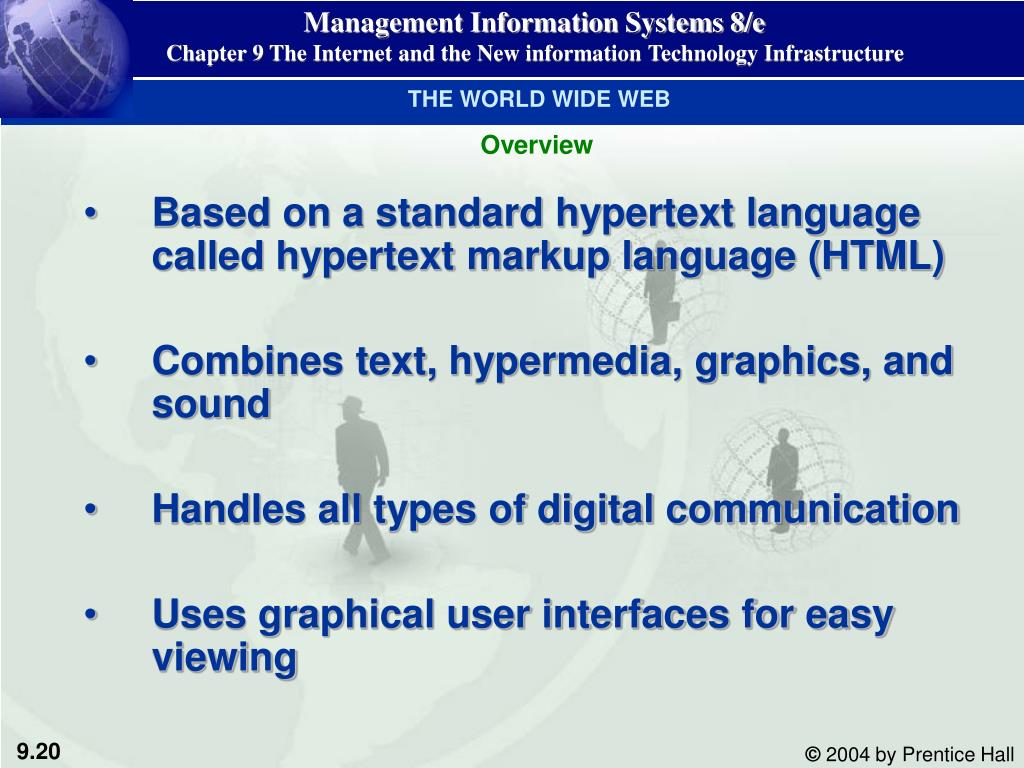 Management Information Systems 8/e
Chapter 9 The Internet and the New information Technology Infrastructure

THE WORLD WIDE WEB

Overview

• Based on a standard hypertext language called hypertext markup language (HTML)

• Combines text, hypermedia, graphics, and sound

• Handles all types of digital communication

• Uses graphical user interfaces for easy viewing

9.20

© 2004 by Prentice Hall